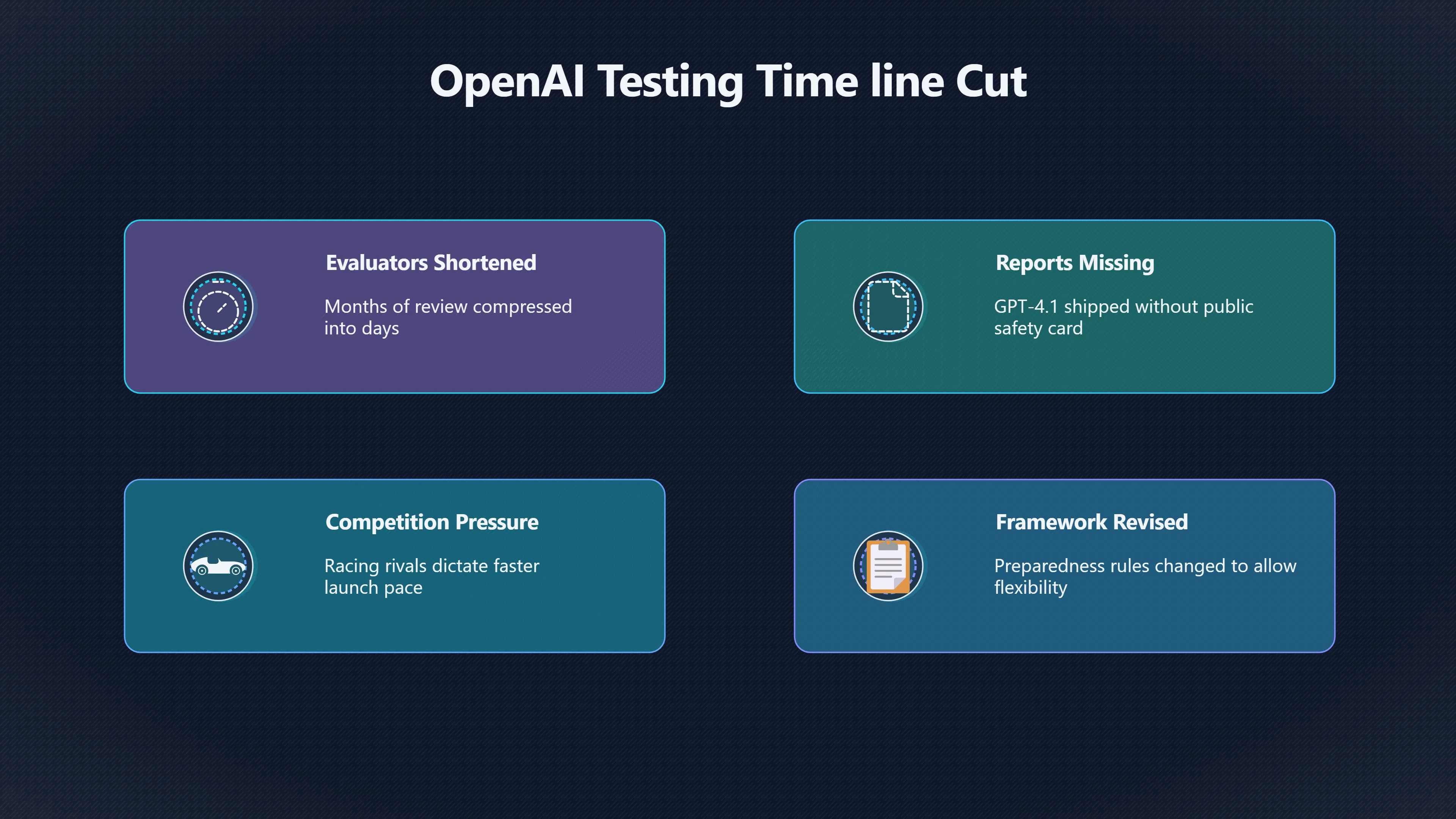 OpenAI Testing Time line Cut

Evaluators Shortened

Months of review compressed into days

Reports Missing

GPT-4.1 shipped without public safety card

Competition Pressure

Racing rivals dictate faster launch pace

Framework Revised

Preparedness rules changed to allow flexibility